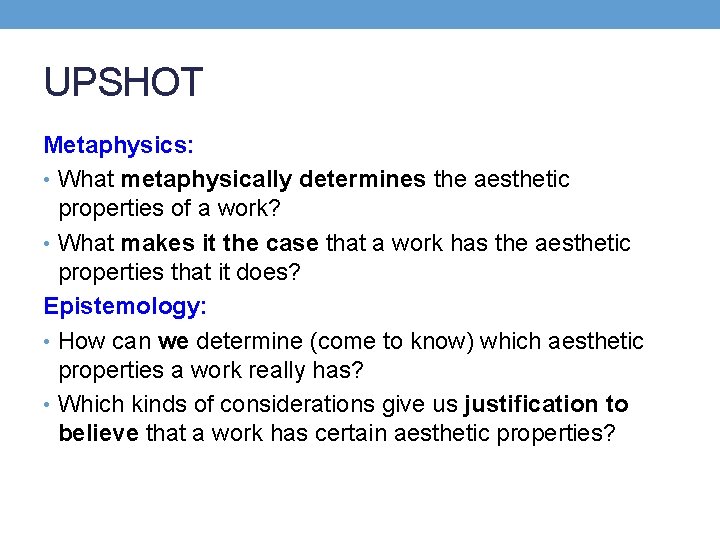 UPSHOT

Metaphysics:

• What metaphysically determines the aesthetic properties of a work?

• What makes it the case that a work has the aesthetic properties that it does?

Epistemology:

• How can we determine (come to know) which aesthetic properties a work really has?

• Which kinds of considerations give us justification to believe that a work has certain aesthetic properties?